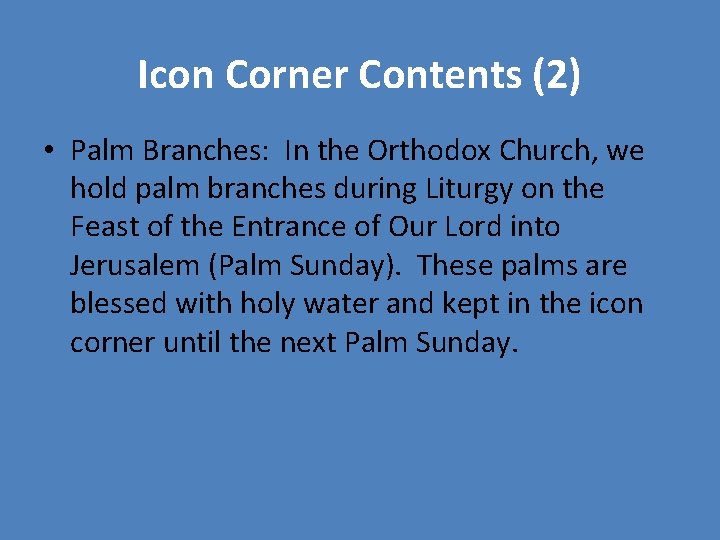 Icon Corner Contents (2)

• Palm Branches: In the Orthodox Church, we hold palm branches during Liturgy on the Feast of the Entrance of Our Lord into Jerusalem (Palm Sunday). These palms are blessed with holy water and kept in the icon corner until the next Palm Sunday.